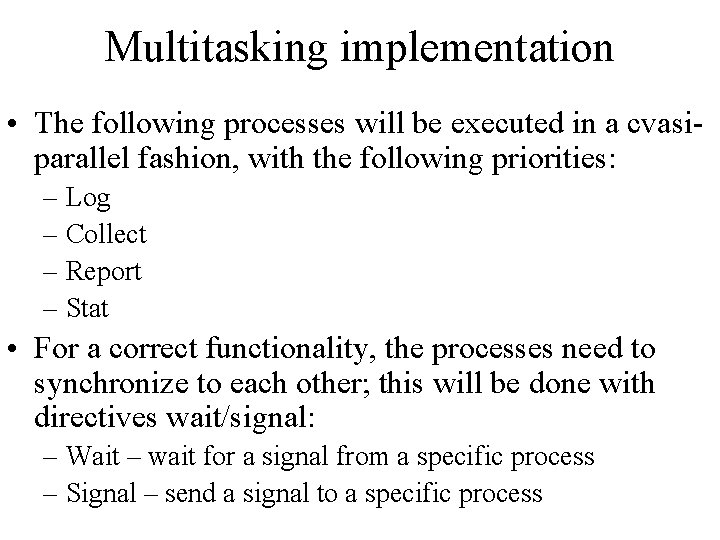 Multitasking implementation

• The following processes will be executed in a cvasi-parallel fashion, with the following priorities:
– Log
– Collect
– Report
– Stat

• For a correct functionality, the processes need to synchronize to each other; this will be done with directives wait/signal:
– Wait – wait for a signal from a specific process
– Signal – send a signal to a specific process